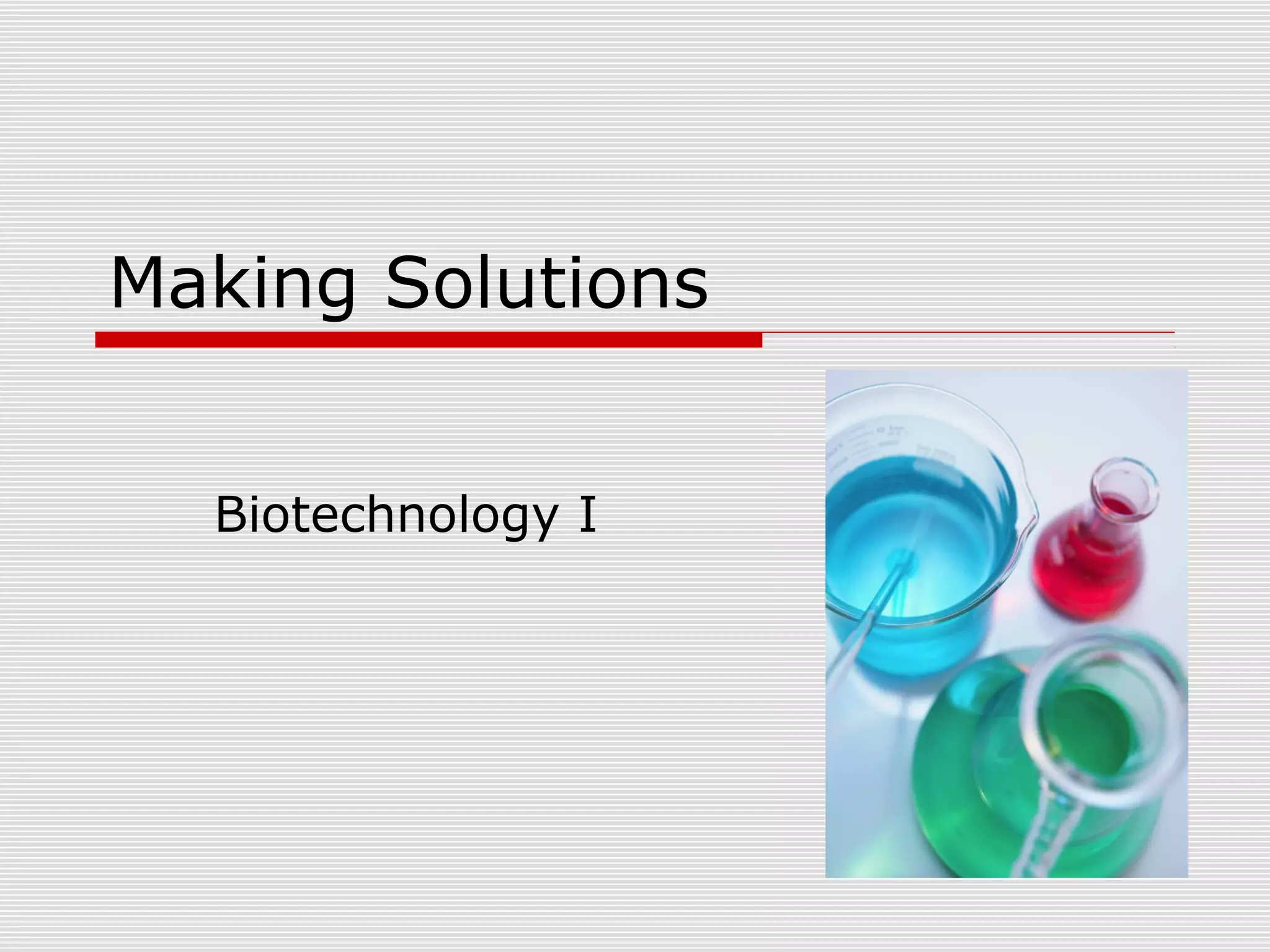 Making Solutions

Biotechnology I